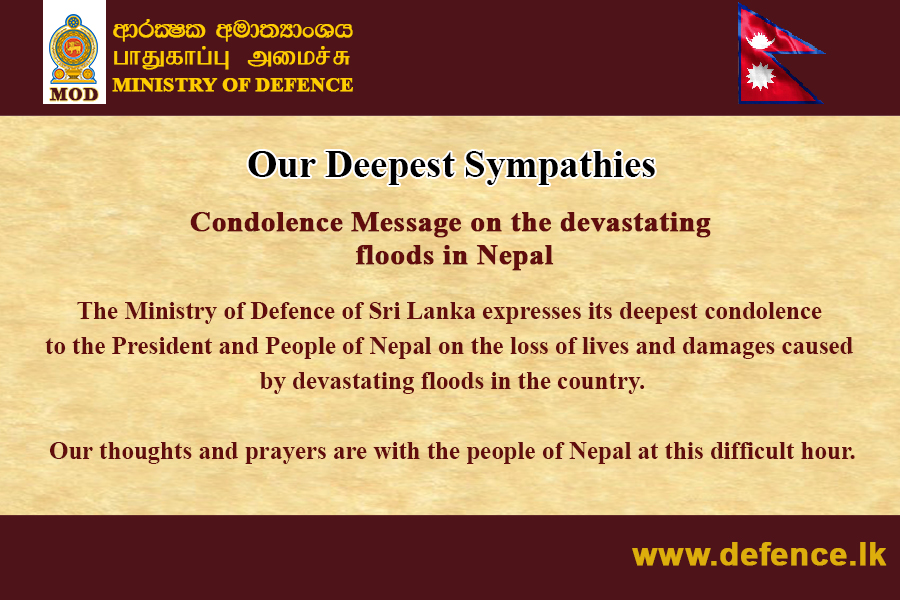 MOD

ආරක්ෂක අමාත්‍යාංශය
பாதுகாப்பு அமைச்சு
MINISTRY OF DEFENCE

Our Deepest Sympathies

Condolence Message on the devastating floods in Nepal

The Ministry of Defence of Sri Lanka expresses its deepest condolence to the President and People of Nepal on the loss of lives and damages caused by devastating floods in the country.

Our thoughts and prayers are with the people of Nepal at this difficult hour.

www.defence.lk